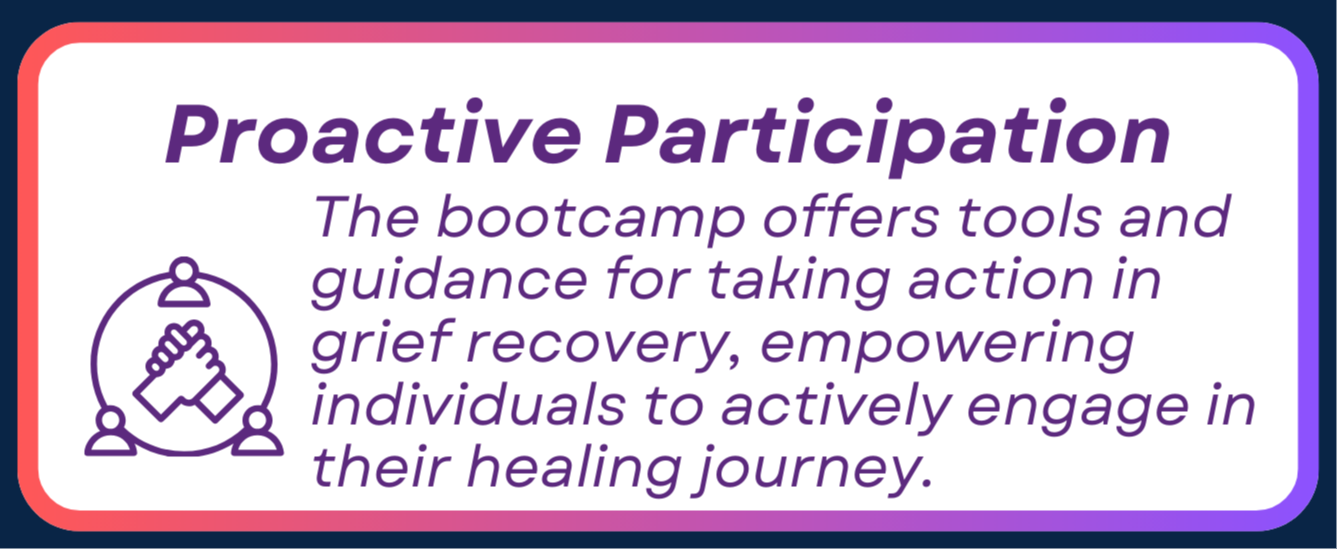 Proactive Participation

The bootcamp offers tools and guidance for taking action in grief recovery, empowering individuals to actively engage in their healing journey.